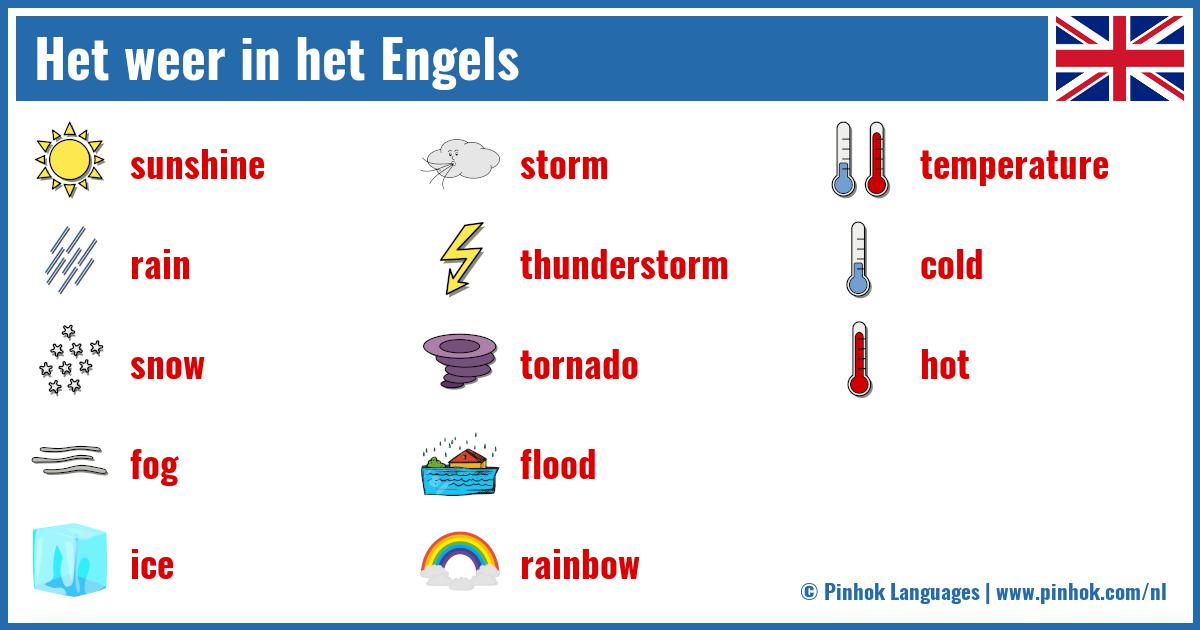 Het weer in het Engels

sunshine
rain
snow
fog
ice

storm
thunderstorm
tornado
flood
rainbow

temperature
cold
hot

© Pinhok Languages | www.pinhok.com/nl